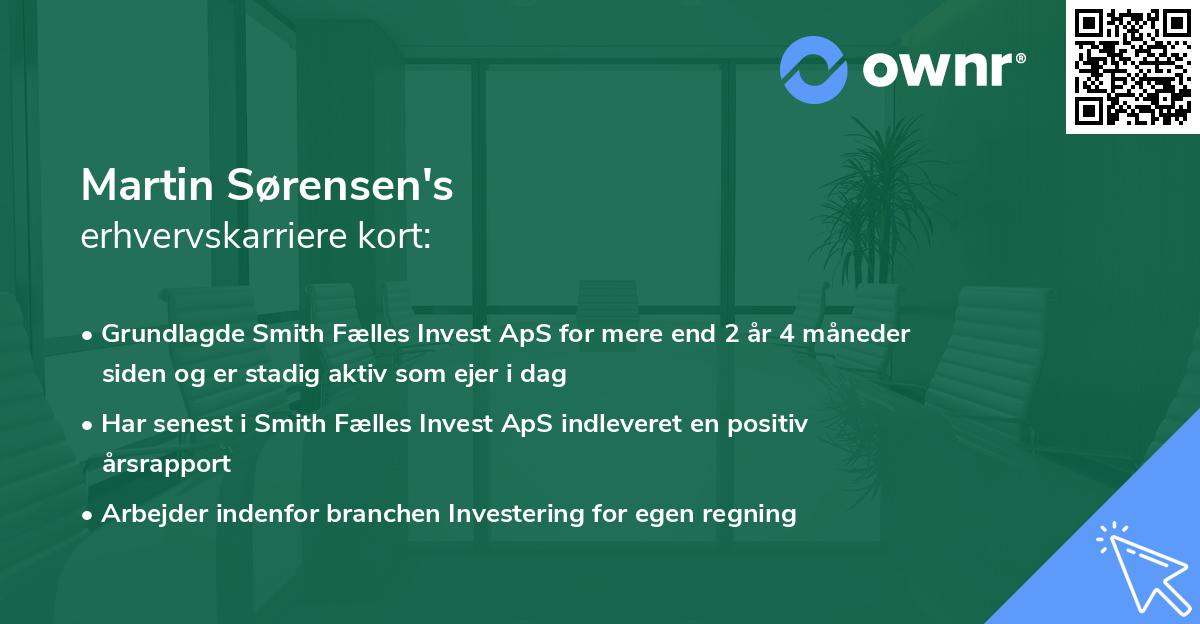 ownr®

Martin Sørensen's
erhvervskarriere kort:

• Grundlagde Smith Fælles Invest ApS for mere end 2 år 4 måneder siden og er stadig aktiv som ejer i dag
• Har senest i Smith Fælles Invest ApS indleveret en positiv årsrapport
• Arbejder indenfor branchen Investering for egen regning